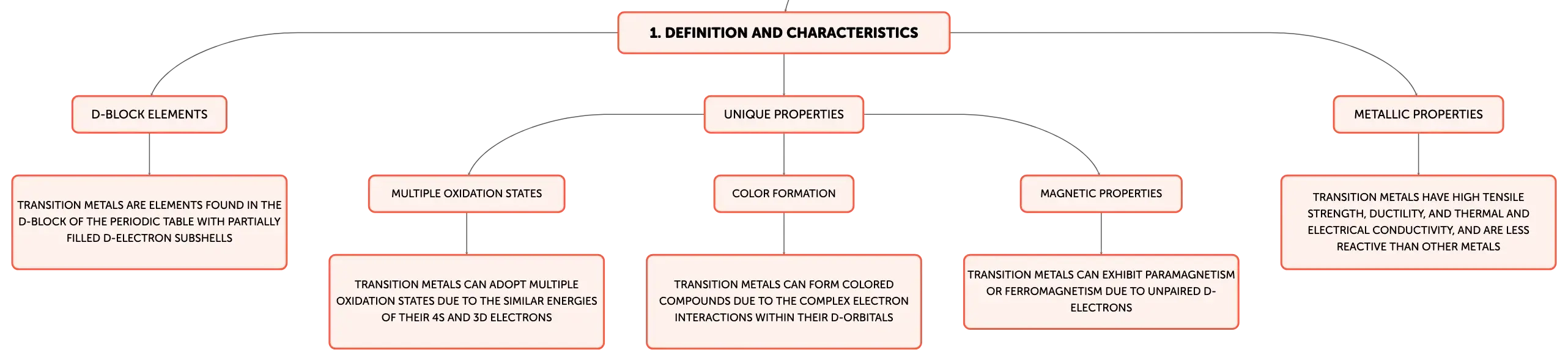 1. DEFINITION AND CHARACTERISTICS

D-BLOCK ELEMENTS

TRANSITION METALS ARE ELEMENTS FOUND IN THE D-BLOCK OF THE PERIODIC TABLE WITH PARTIALLY FILLED D-ELECTRON SUBSHELLS

UNIQUE PROPERTIES

MULTIPLE OXIDATION STATES

TRANSITION METALS CAN ADOPT MULTIPLE OXIDATION STATES DUE TO THE SIMILAR ENERGIES OF THEIR 4S AND 3D ELECTRONS

COLOR FORMATION

TRANSITION METALS CAN FORM COLORED COMPOUNDS DUE TO THE COMPLEX ELECTRON INTERACTIONS WITHIN THEIR D-ORBITALS

MAGNETIC PROPERTIES

TRANSITION METALS CAN EXHIBIT PARAMAGNETISM OR FERROMAGNETISM DUE TO UNPAIRED D-ELECTRONS

METALLIC PROPERTIES

TRANSITION METALS HAVE HIGH TENSILE STRENGTH, DUCTILITY, AND THERMAL AND ELECTRICAL CONDUCTIVITY, AND ARE LESS REACTIVE THAN OTHER METALS